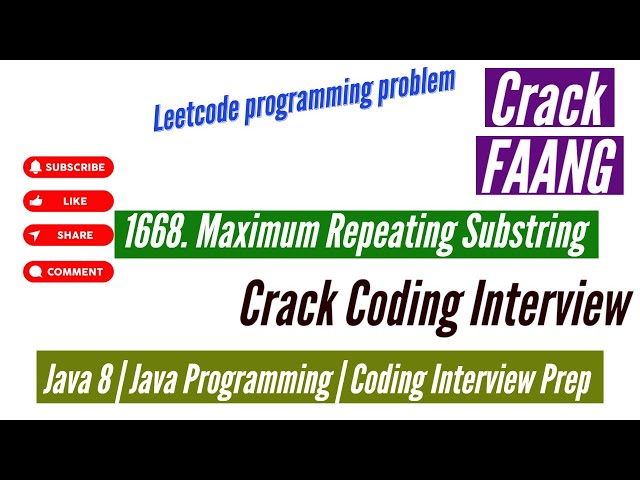 Leetcode programming problem

Crack
FAANG

SUBSCRIBE
LIKE
SHARE
COMMENT

1668. Maximum Repeating Substring

Crack Coding Interview

Java 8 | Java Programming | Coding Interview Prep